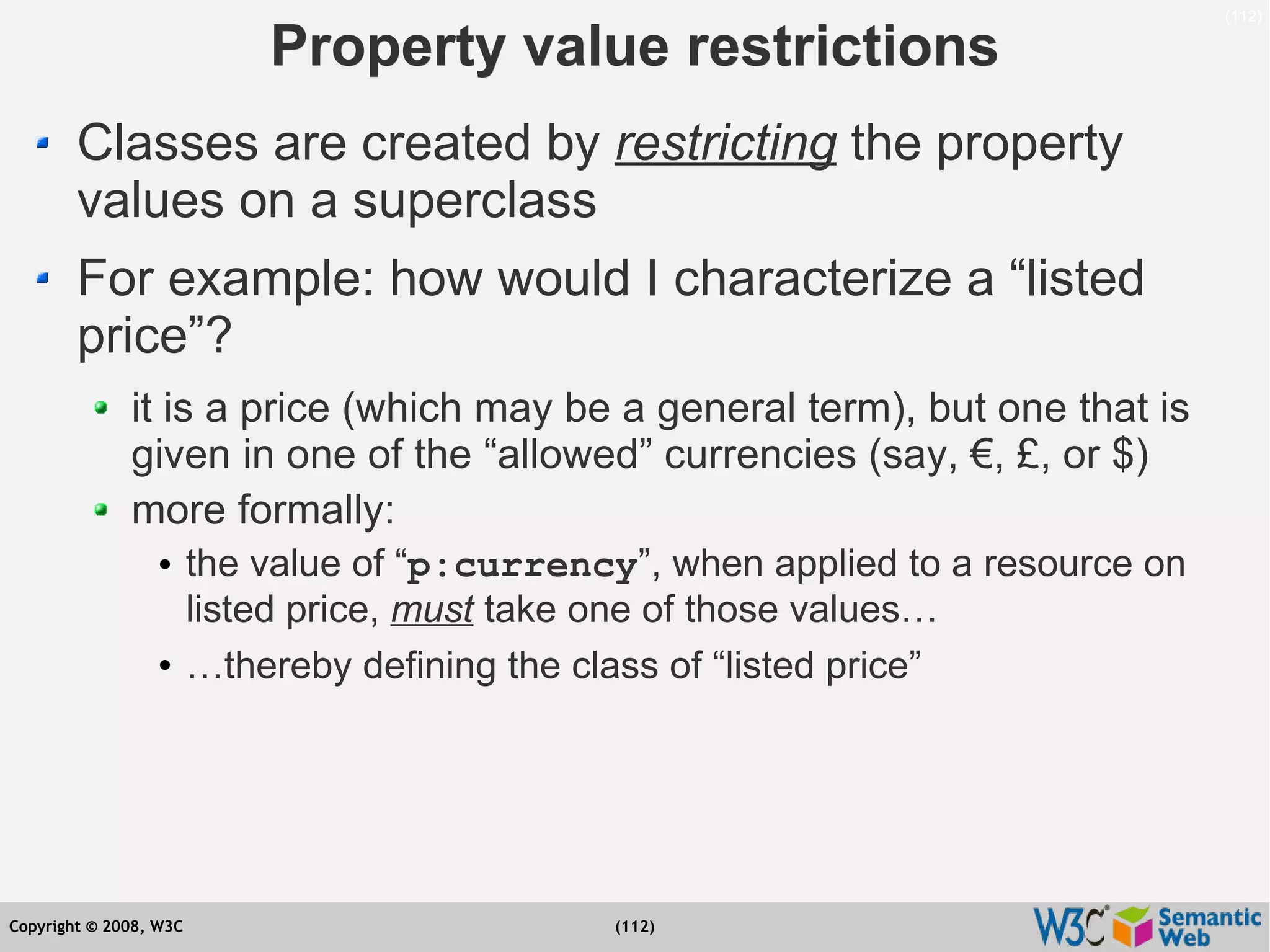 (112)

Property value restrictions

Classes are created by restricting the property values on a superclass

For example: how would I characterize a “listed price”?

it is a price (which may be a general term), but one that is given in one of the “allowed” currencies (say, €, £, or $)

more formally:

• the value of “p:currency”, when applied to a resource on listed price, must take one of those values…

• …thereby defining the class of “listed price”

Copyright © 2008, W3C

(112)

W3C Semantic Web